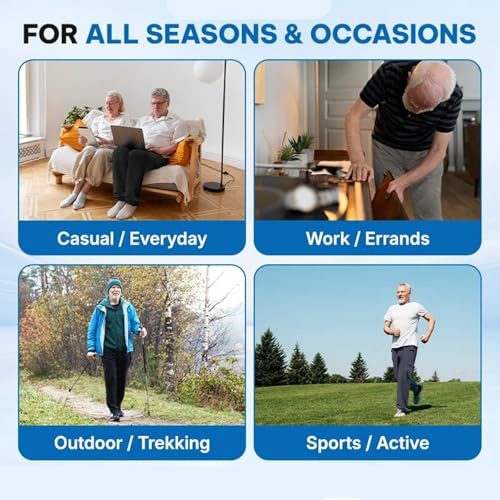 FOR ALL SEASONS & OCCASIONS

Casual / Everyday

Work / Errands

Outdoor / Trekking

Sports / Active